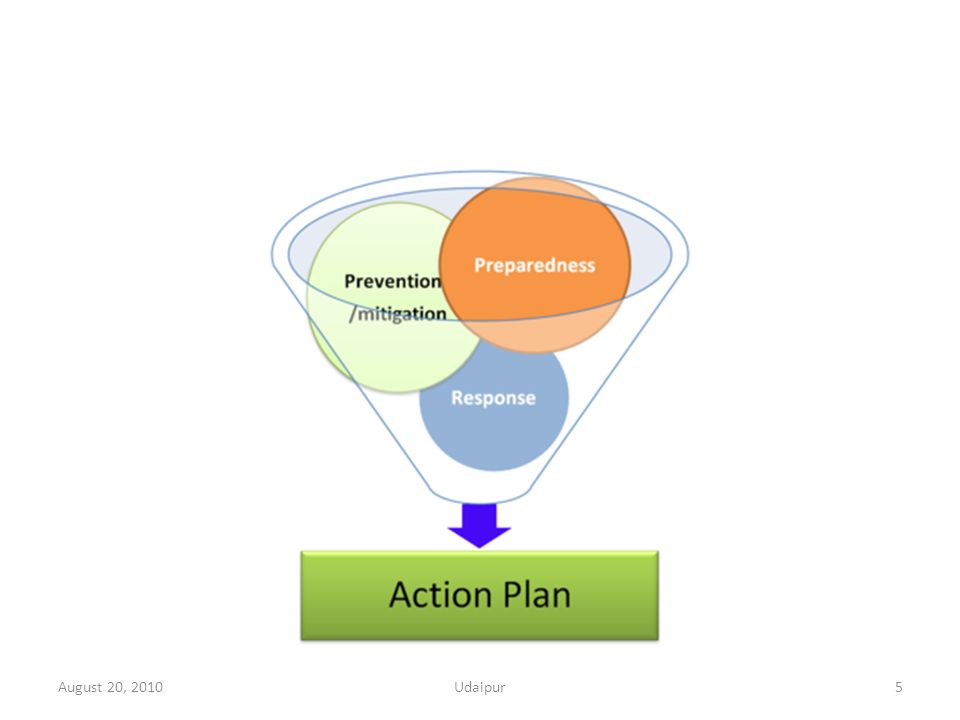 Prevention /mitigation

Preparedness

Response

Action Plan

August 20, 2010

Udaipur

5